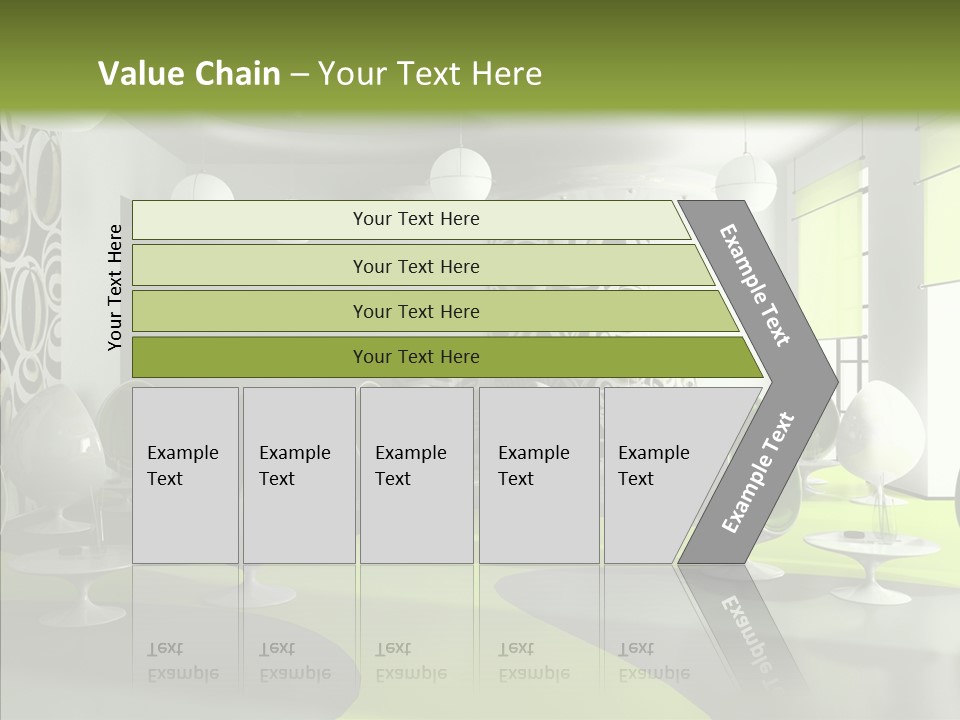 Value Chain – Your Text Here

Your Text Here

Your Text Here

Your Text Here

Your Text Here

Your Text Here

Example Text

Example Text

Example Text

Example Text

Example Text

Example Text

Example Text